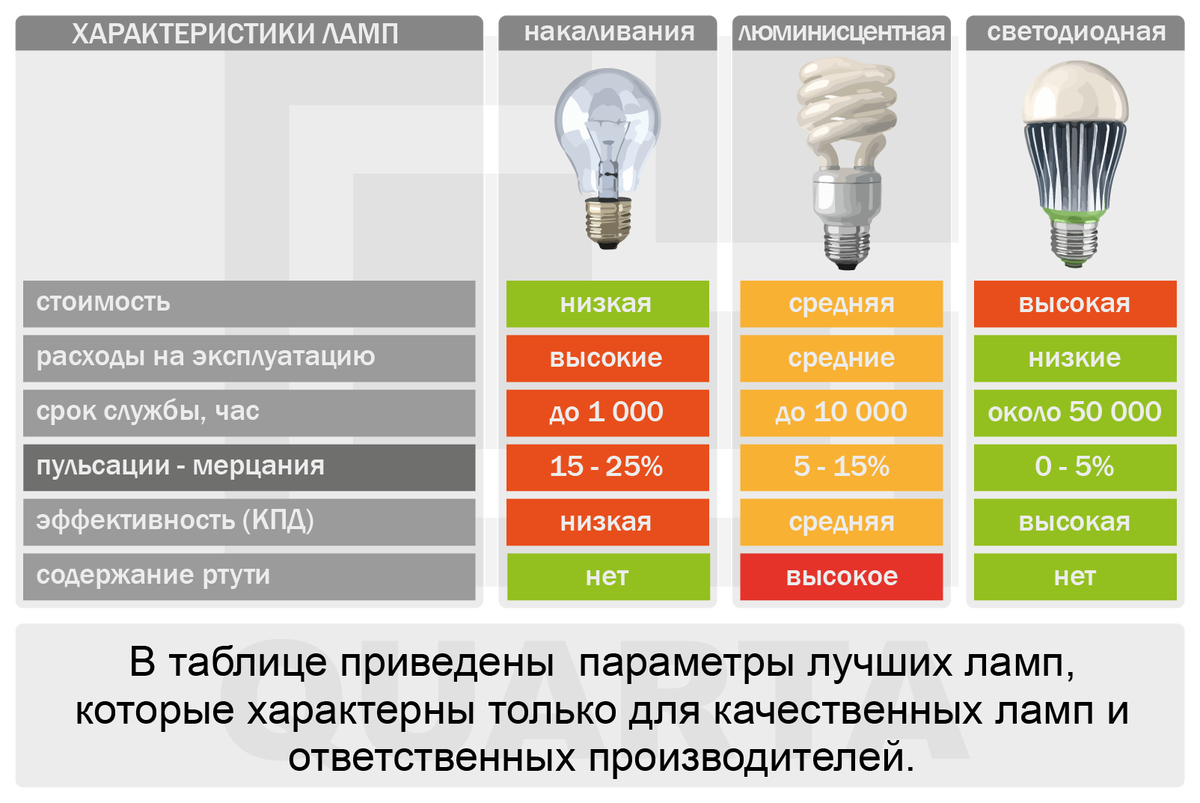 | ХАРАКТЕРИСТИКИ ЛАМП | накаливания | люминисцентная | светодиодная |
|---|---|---|---|
| стоимость | низкая | средняя | высокая |
| расходы на эксплуатацию | высокие | средние | низкие |
| срок службы, час | до 1 000 | до 10 000 | около 50 000 |
| пульсации - мерцания | 15 - 25% | 5 - 15% | 0 - 5% |
| эффективность (КПД) | низкая | средняя | высокая |
| содержание ртути | нет | высокое | нет |

В таблице приведены параметры лучших ламп, которые характерны только для качественных ламп и ответственных производителей.

QUARTA